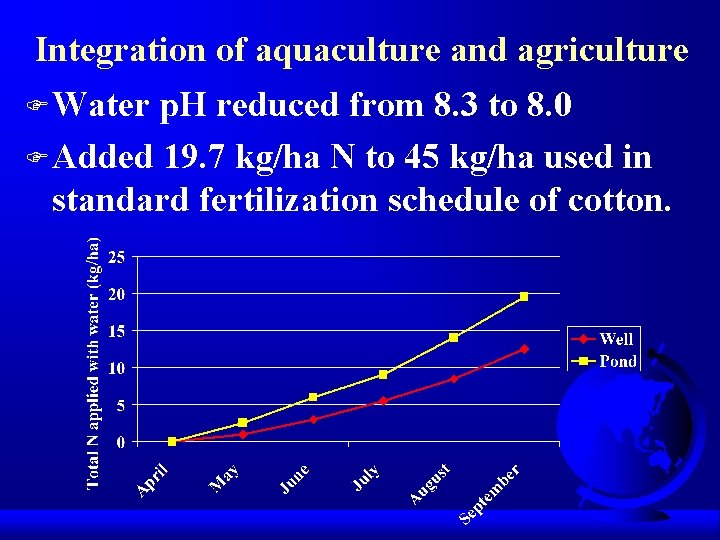 Integration of aquaculture and agriculture

Water pH reduced from 8.3 to 8.0

Added 19.7 kg/ha N to 45 kg/ha used in standard fertilization schedule of cotton.

Total N applied with water (kg/ha)

25
20
15
10
5
0

April
May
June
July
August
September

Well
Pond